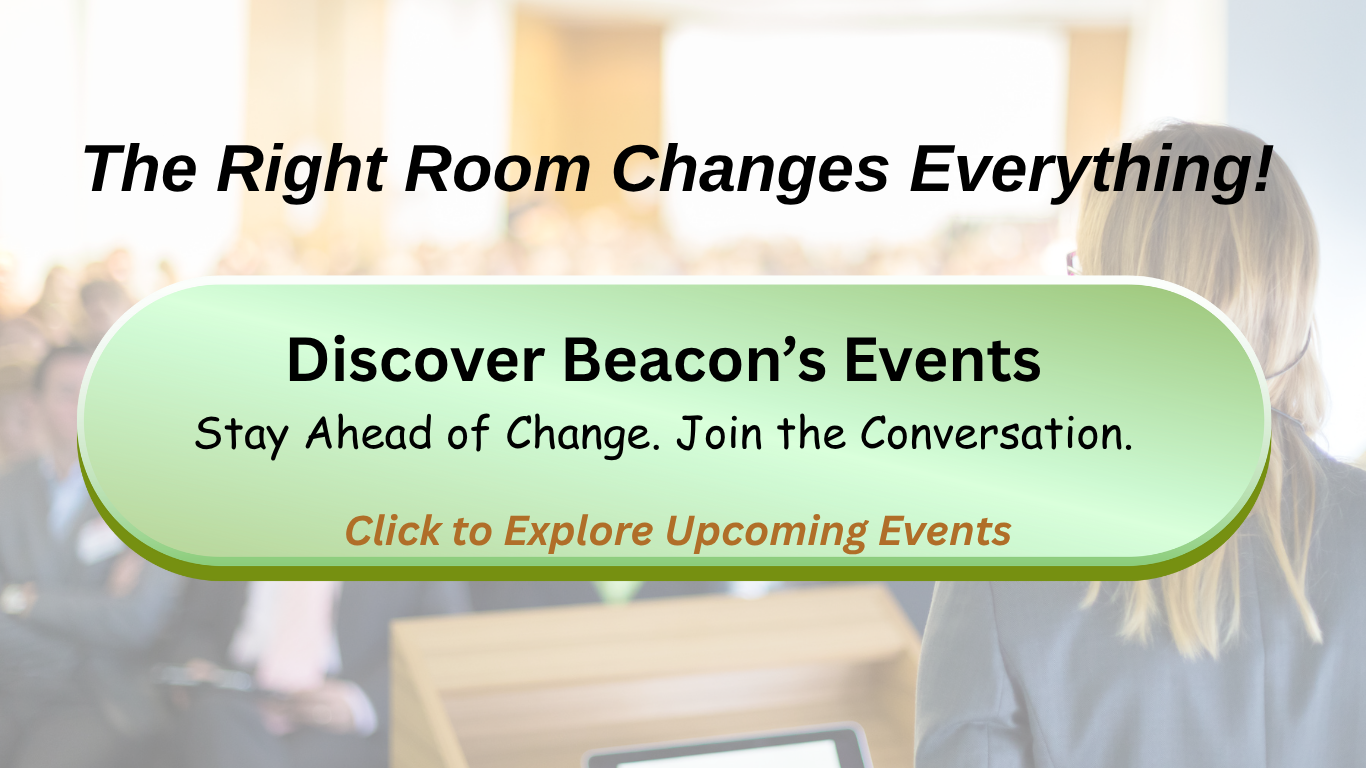 The Right Room Changes Everything!

Discover Beacon’s Events

Stay Ahead of Change. Join the Conversation.

Click to Explore Upcoming Events